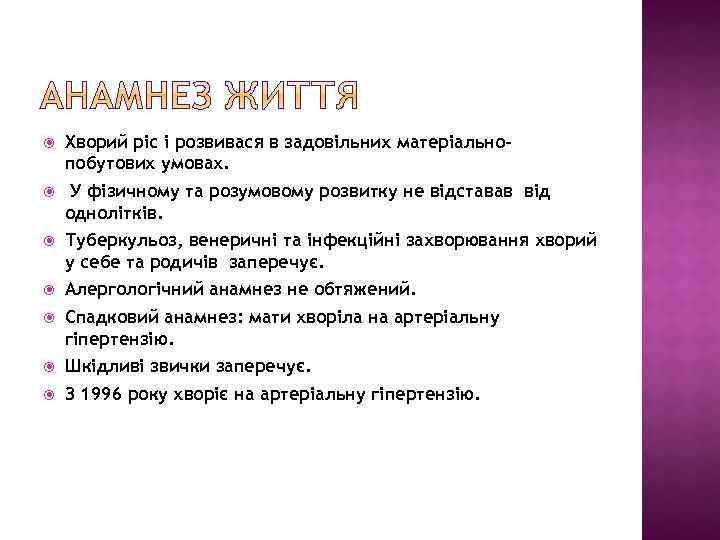 АНАМНЕЗ ЖИТТЯ

Хворий ріс і розвивася в задовільних матеріально-побутових умовах.

У фізичному та розумовому розвитку не відставав від однолітків.

Туберкульоз, венеричні та інфекційні захворювання хворий у себе та родичів заперечує.

Алергологічний анамнез не обтяжений.

Спадковий анамнез: мати хворіла на артеріальну гіпертензію.

Шкідливі звички заперечує.

З 1996 року хворіє на артеріальну гіпертензію.